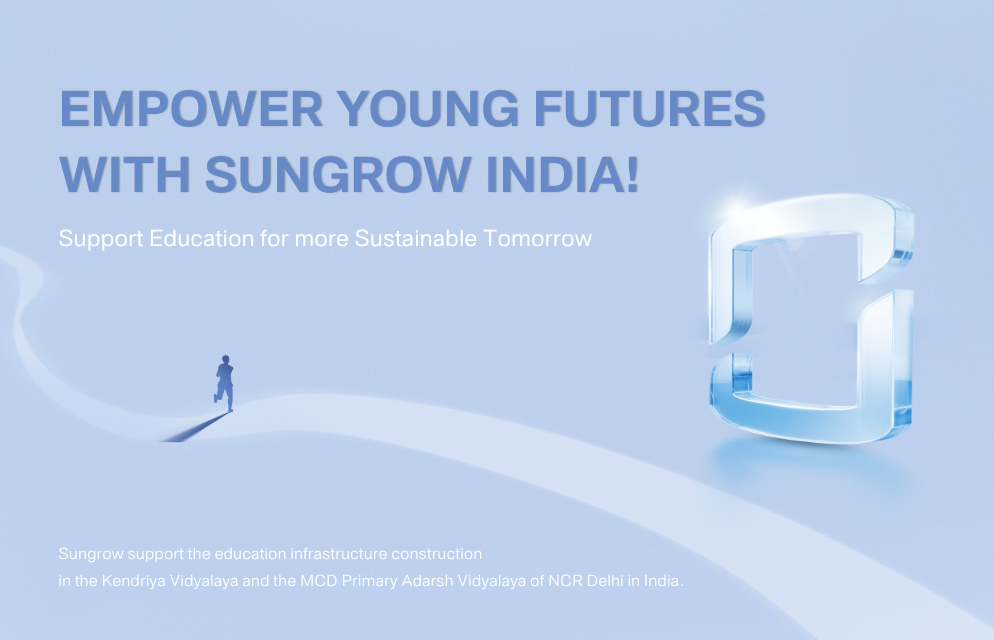 EMPOWER YOUNG FUTURES WITH SUNGROW INDIA!

Support Education for more Sustainable Tomorrow

Sungrow support the education infrastructure construction in the Kendriya Vidyalaya and the MCD Primary Adarsh Vidyalaya of NCR Delhi in India.